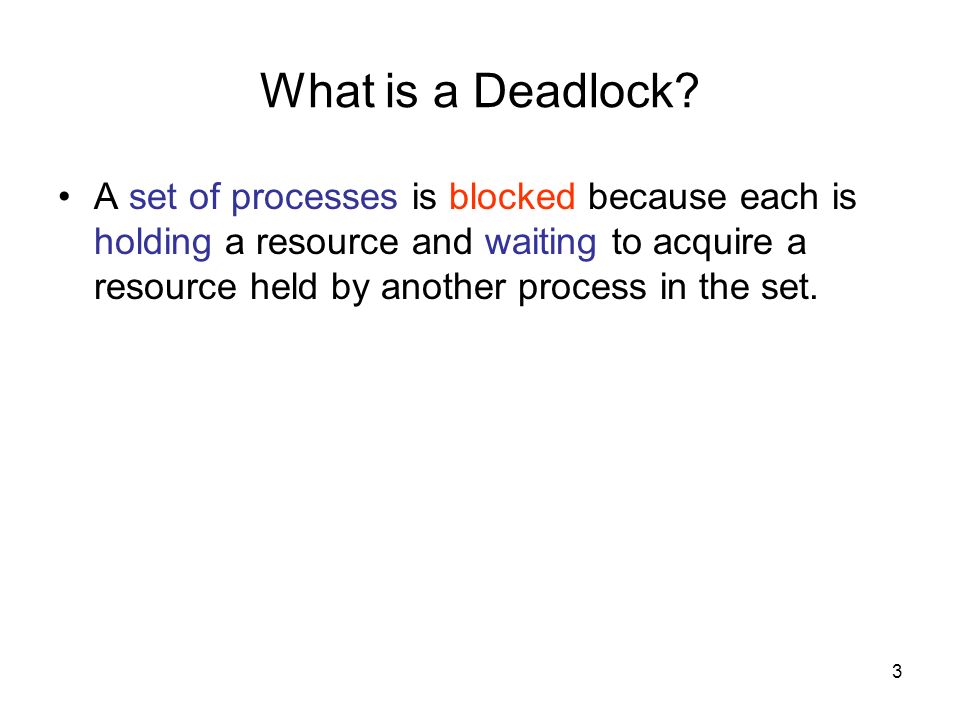 What is a Deadlock?

• A set of processes is blocked because each is holding a resource and waiting to acquire a resource held by another process in the set.

3